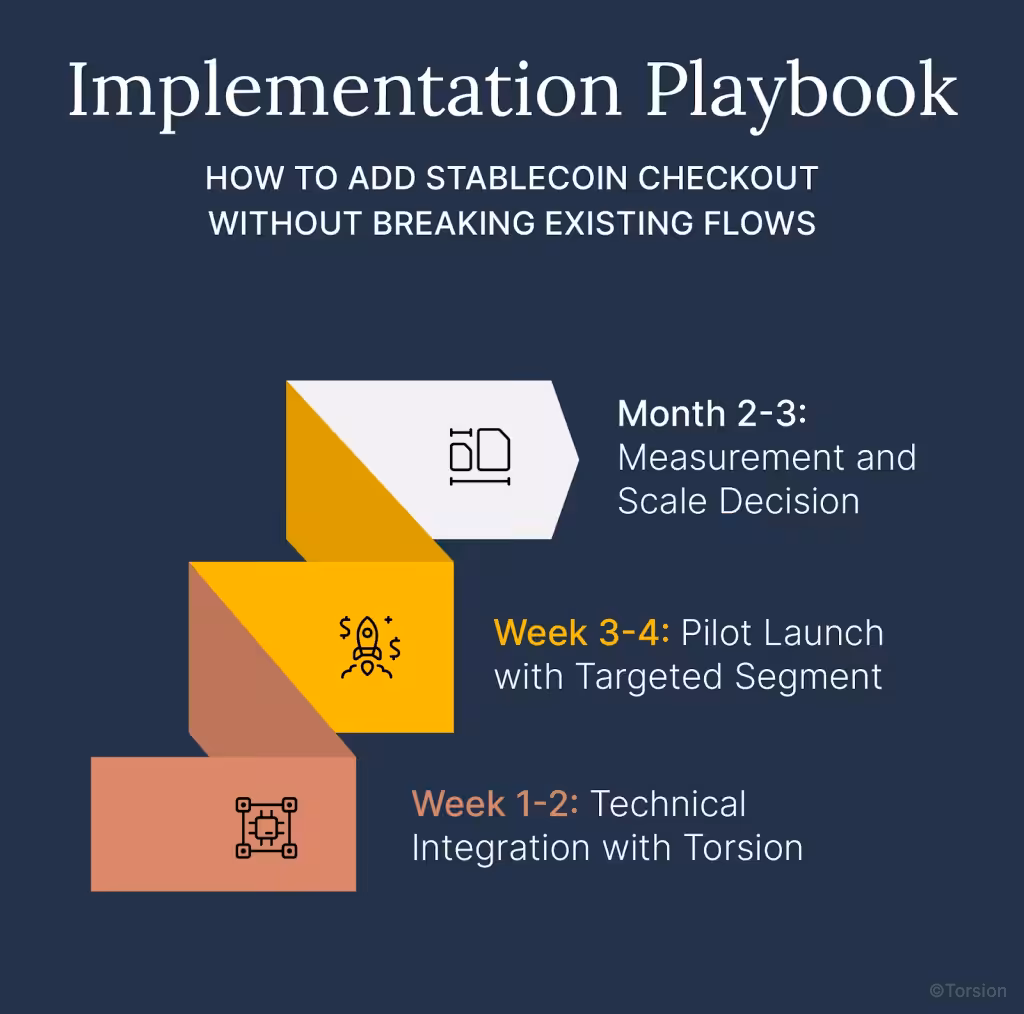 Implementation Playbook

HOW TO ADD STABLECOIN CHECKOUT WITHOUT BREAKING EXISTING FLOWS

Month 2-3: Measurement and Scale Decision

Week 3-4: Pilot Launch with Targeted Segment

Week 1-2: Technical Integration with Torsion

©Torsion